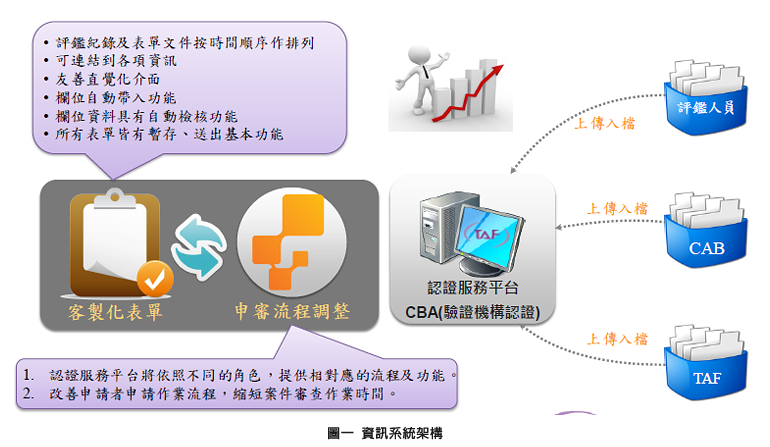 • 評鑑紀錄及表單文件按時間順序作排列
• 可連結到各項資訊
• 友善直覺化介面
• 欄位自動帶入功能
• 欄位資料具有自動檢核功能
• 所有表單皆有暫存、送出基本功能

客製化表單

申審流程調整

TAF

認證服務平台
CBA(驗證機構認證)

上傳入檔

評鑑人員

上傳入檔

CAB

上傳入檔

TAF

1. 認證服務平台將依照不同的角色，提供相對應的流程及功能。
2. 改善申請者申請作業流程，縮短案件審查作業時間。

圖一 資訊系統架構